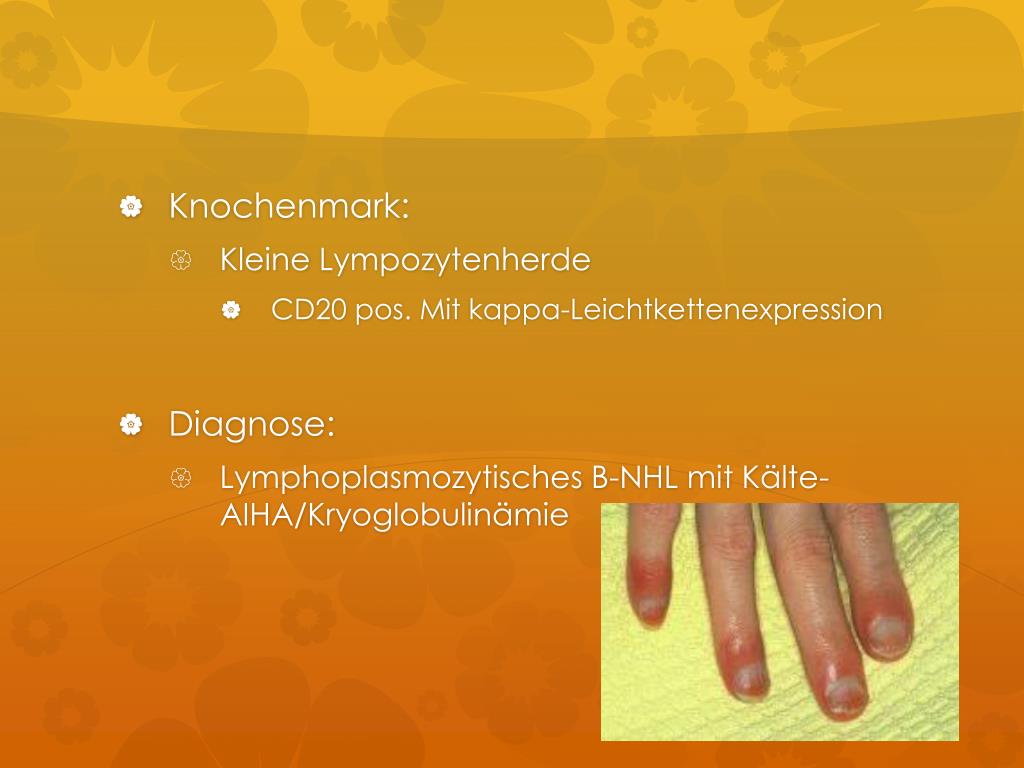 Knochenmark:

Kleine Lympozytenherde

CD20 pos. Mit kappa-Leichtkettenexpression

Diagnose:

Lymphoplasmozytisches B-NHL mit Kälte-AIHA/Kryoglobulinämie